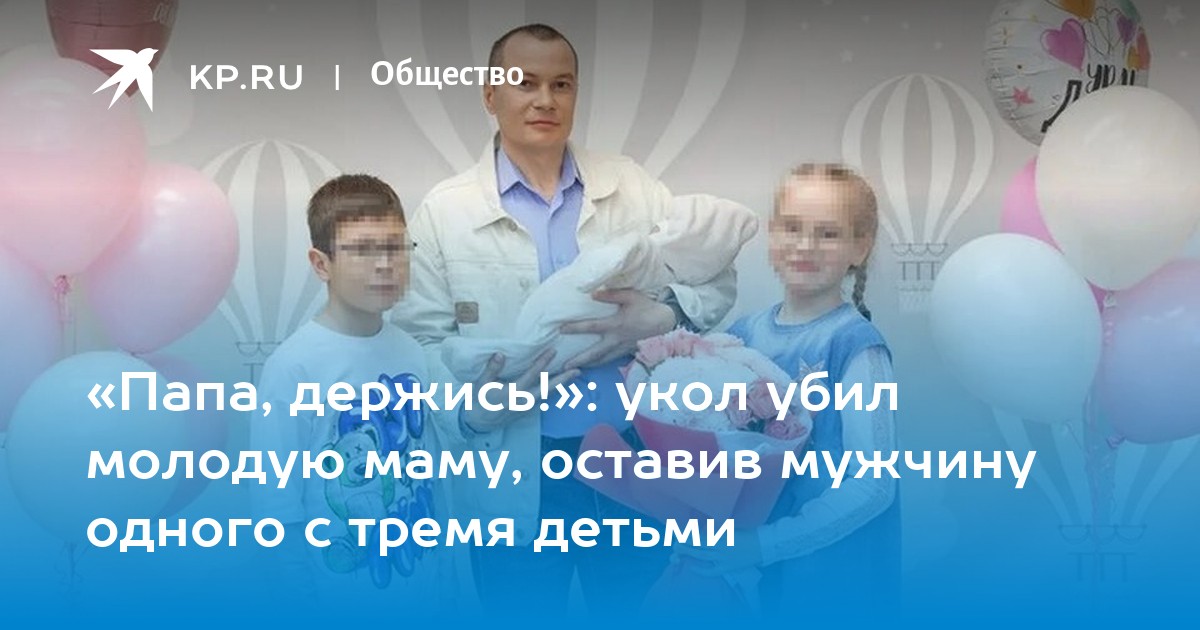 KP.RU | Общество

«Папа, держись!»: укол убил молодую маму, оставив мужчину одного с тремя детьми